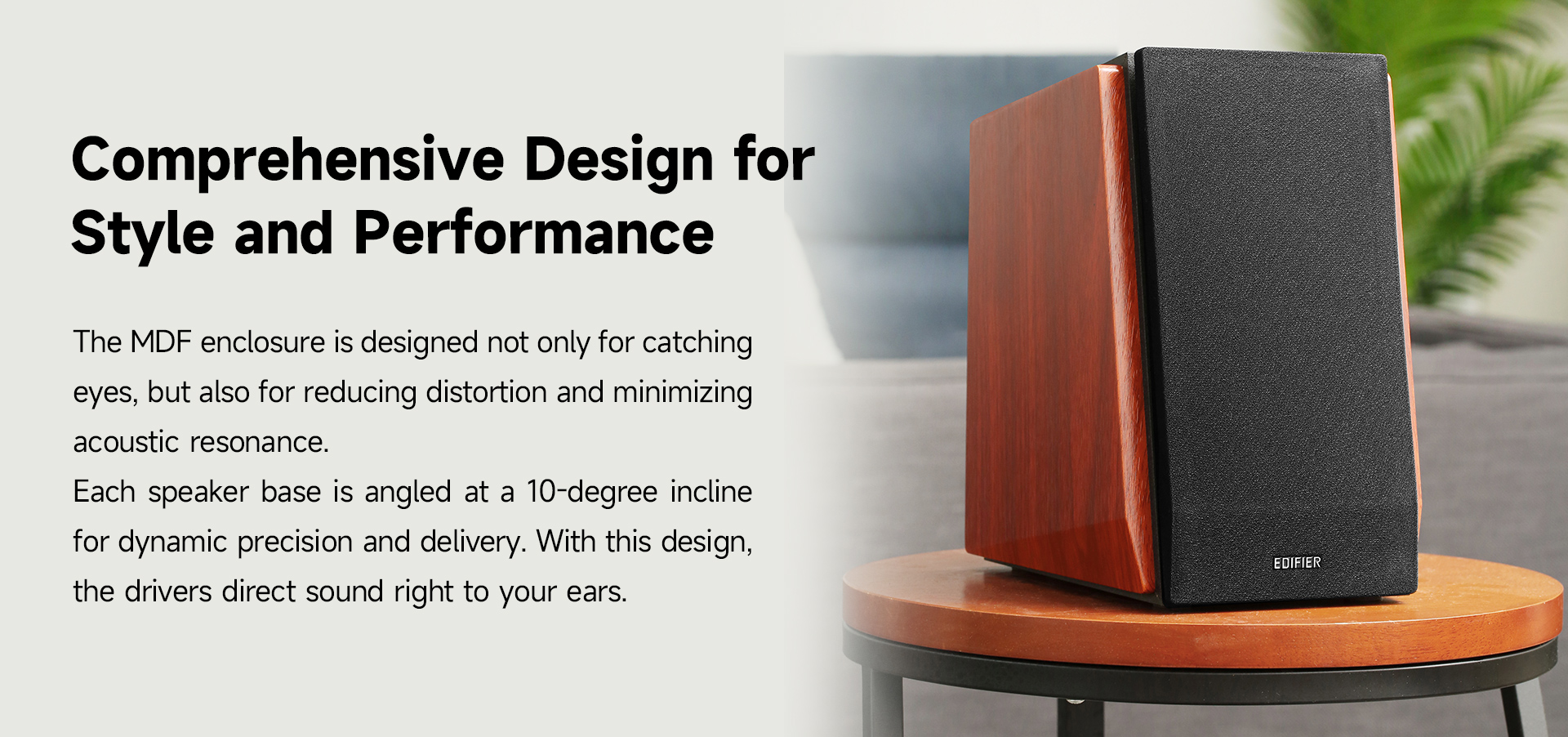 Comprehensive Design for Style and Performance

The MDF enclosure is designed not only for catching eyes, but also for reducing distortion and minimizing acoustic resonance.
Each speaker base is angled at a 10-degree incline for dynamic precision and delivery. With this design, the drivers direct sound right to your ears.

EDIFIER